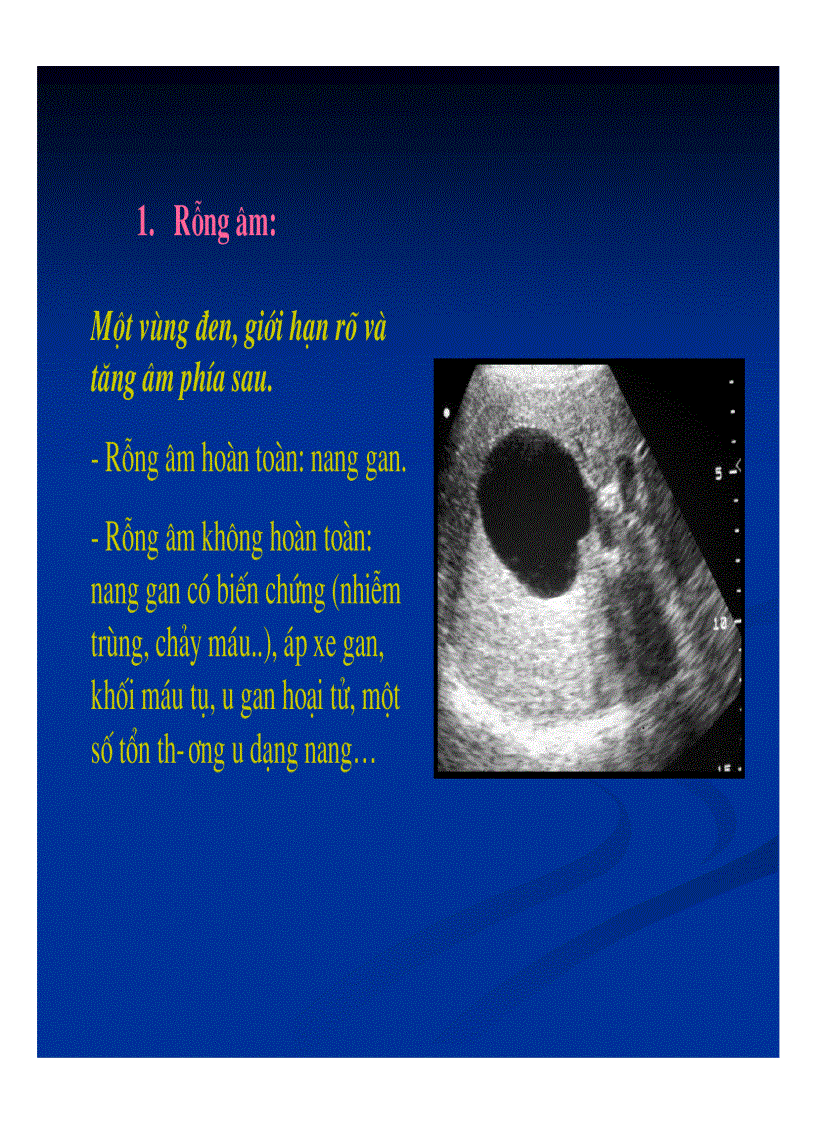 1. Rỗng âm:

Một vùng đen, giới hạn rõ và tăng âm phía sau.

- Rỗng âm hoàn toàn: nang gan.

- Rỗng âm không hoàn toàn: nang gan có biến chứng (nhiễm trùng, chảy máu..), áp xe gan, khối máu tụ, u gan hoại tử, một số tổn th- ơng u dạng nang…

5

10

15